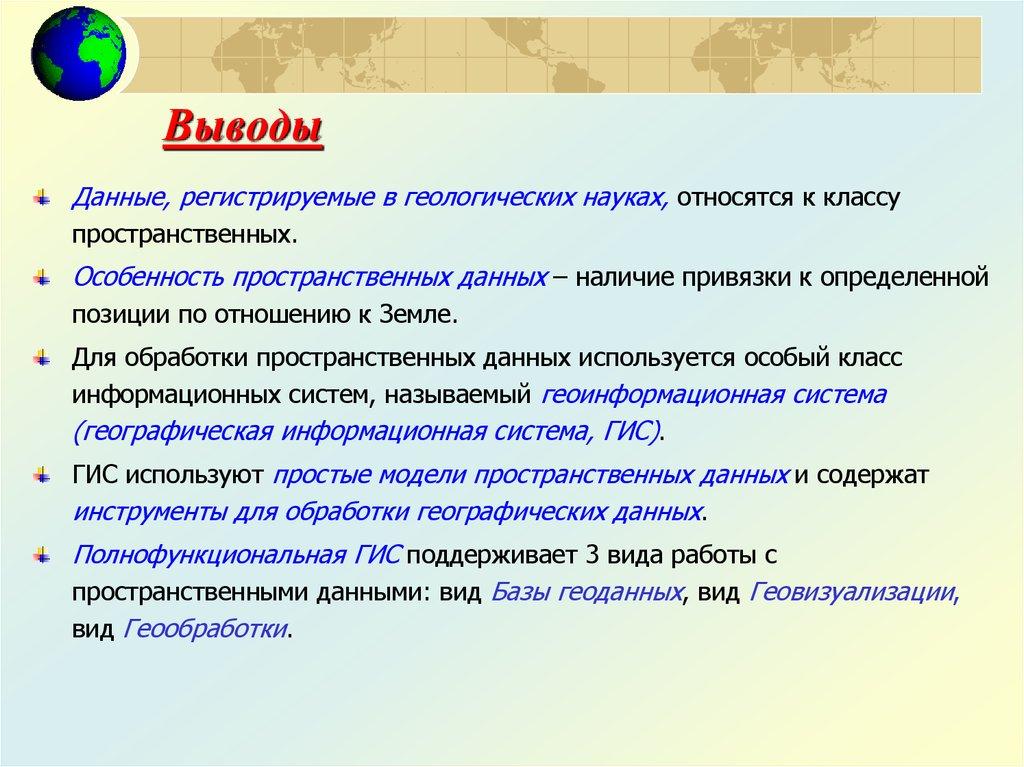 Выводы

Данные, регистрируемые в геологических науках, относятся к классу пространственных.

Особенность пространственных данных – наличие привязки к определенной позиции по отношению к Земле.

Для обработки пространственных данных используется особый класс информационных систем, называемый геоинформационная система (географическая информационная система, ГИС).

ГИС используют простые модели пространственных данных и содержат инструменты для обработки географических данных.

Полнофункциональная ГИС поддерживает 3 вида работы с пространственными данными: вид Базы геоданных, вид Геовизуализации, вид Геообработки.